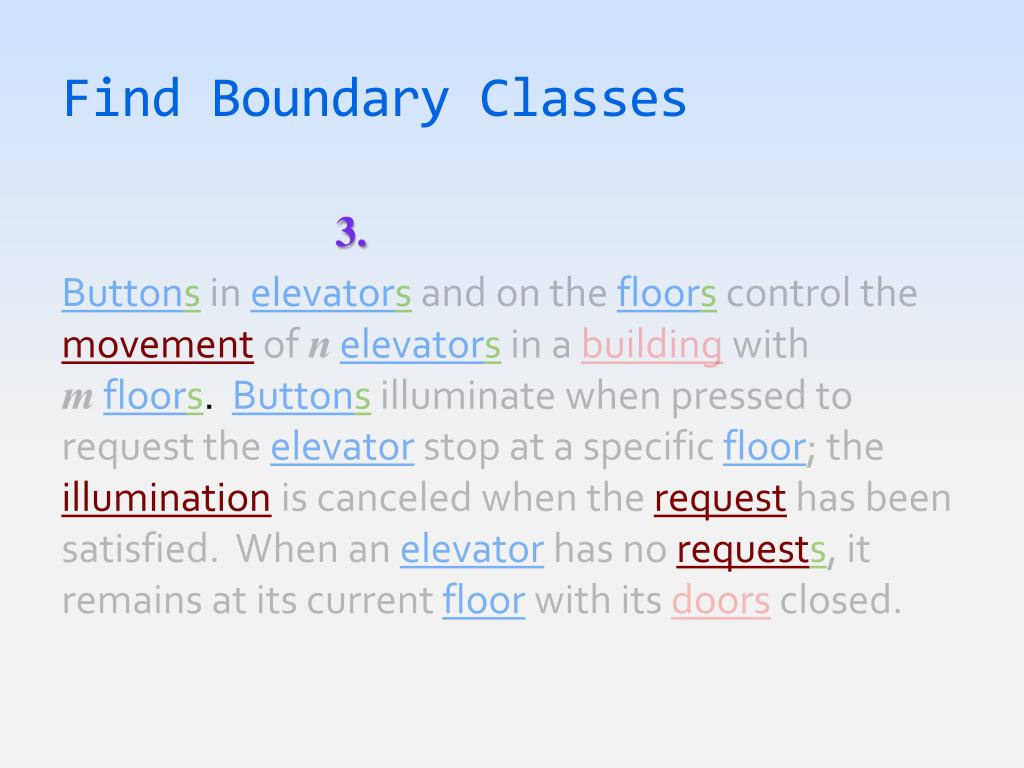 Find Boundary Classes

3.

Buttons in elevators and on the floors control the movement of $n$ elevators in a building with $m$ floors. Buttons illuminate when pressed to request the elevator stop at a specific floor; the illumination is canceled when the request has been satisfied. When an elevator has no requests, it remains at its current floor with its doors closed.